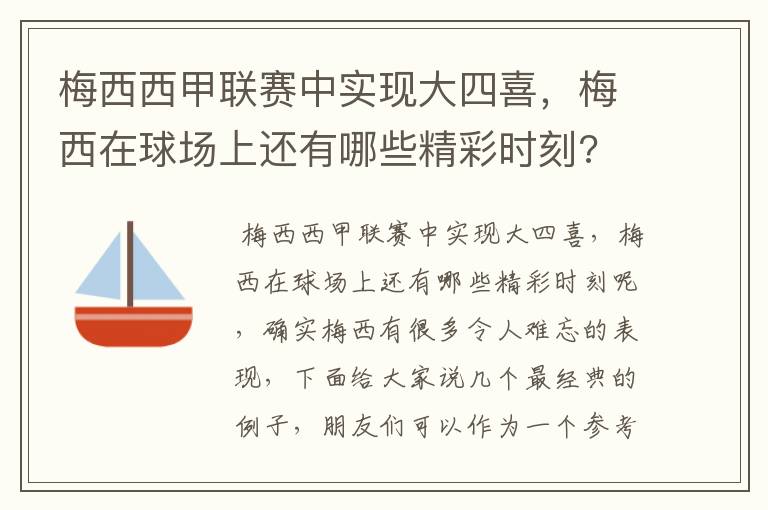 梅西西甲联赛中实现大四喜，梅西在球场上还有哪些精彩时刻？

梅西西甲联赛中实现大四喜，梅西在球场上还有哪些精彩时刻呢，确实梅西有很多令人难忘的表现，下面给大家说几个最经典的例子，朋友们可以作为一个参考